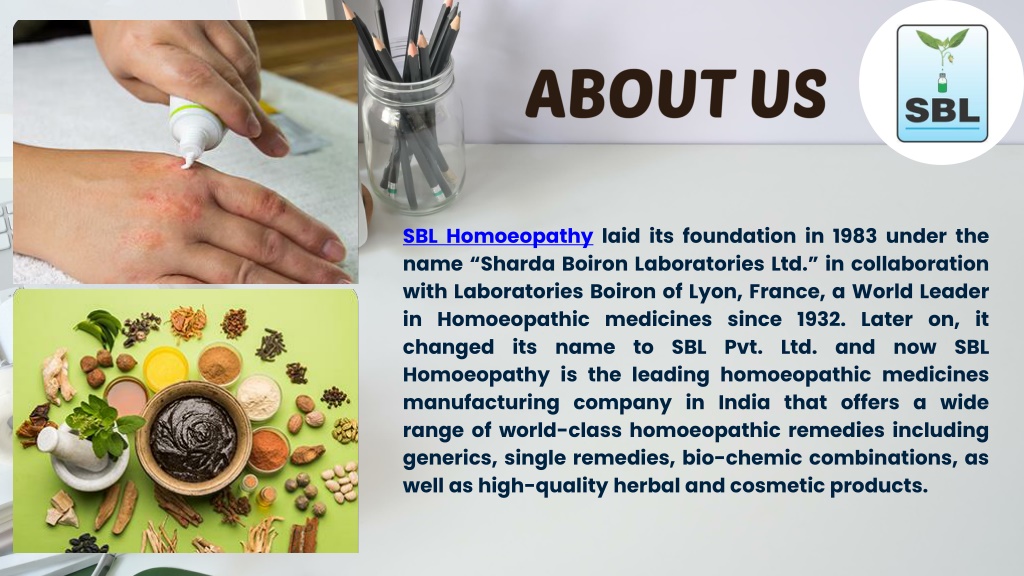 ABOUT US

SBL

SBL Homoeopathy laid its foundation in 1983 under the name “Sharda Boiron Laboratories Ltd.” in collaboration with Laboratories Boiron of Lyon, France, a World Leader in Homoeopathic medicines since 1932. Later on, it changed its name to SBL Pvt. Ltd. and now SBL Homoeopathy is the leading homoeopathic medicines manufacturing company in India that offers a wide range of world-class homoeopathic remedies including generics, single remedies, bio-chemic combinations, as well as high-quality herbal and cosmetic products.